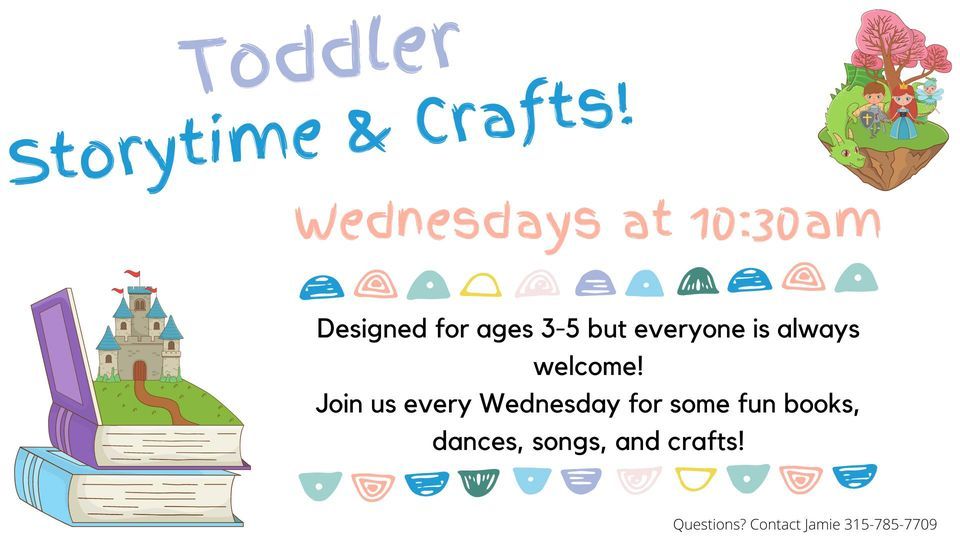 Toddler
Storytime & Crafts!

Wednesdays at 10:30am

Designed for ages 3-5 but everyone is always welcome!
Join us every Wednesday for some fun books, dances, songs, and crafts!

Questions? Contact Jamie 315-785-7709